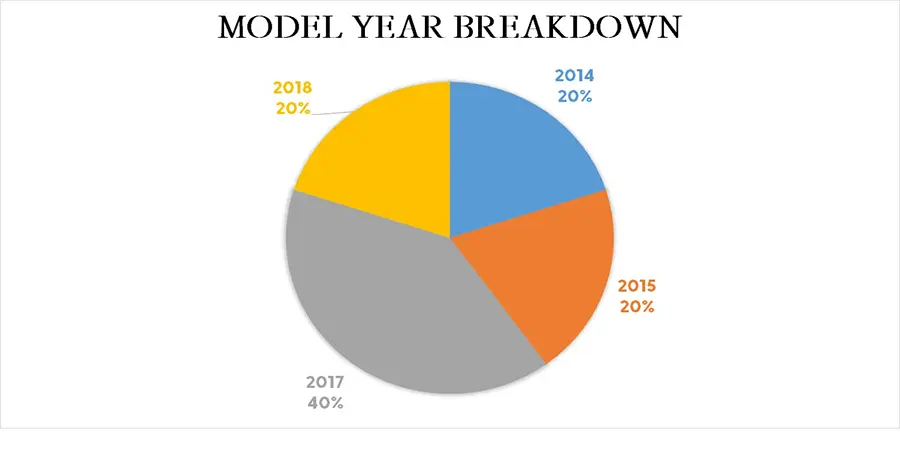 MODEL YEAR BREAKDOWN

2018
20%

2014
20%

2015
20%

2017
40%